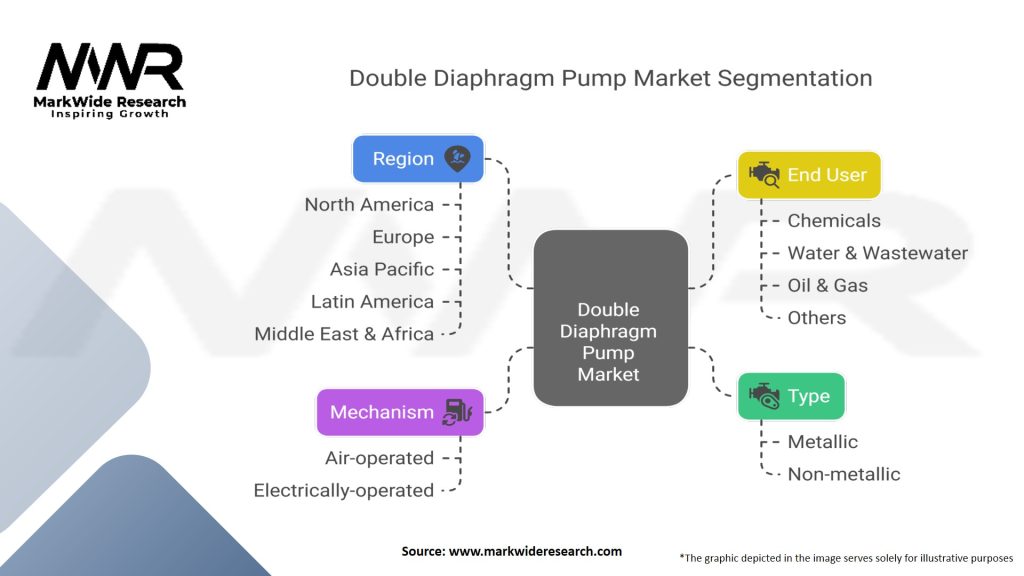 MWR
MarkWide Research
Inspiring Growth

Double Diaphragm Pump Market Segmentation

Region
North America
Europe
Asia Pacific
Latin America
Middle East & Africa

Mechanism
Air-operated
Electrically-operated

Double Diaphragm Pump Market

End User
Chemicals
Water & Wastewater
Oil & Gas
Others

Type
Metallic
Non-metallic

Source: www.markwideresearch.com

*The graphic depicted in the image serves solely for illustrative purposes